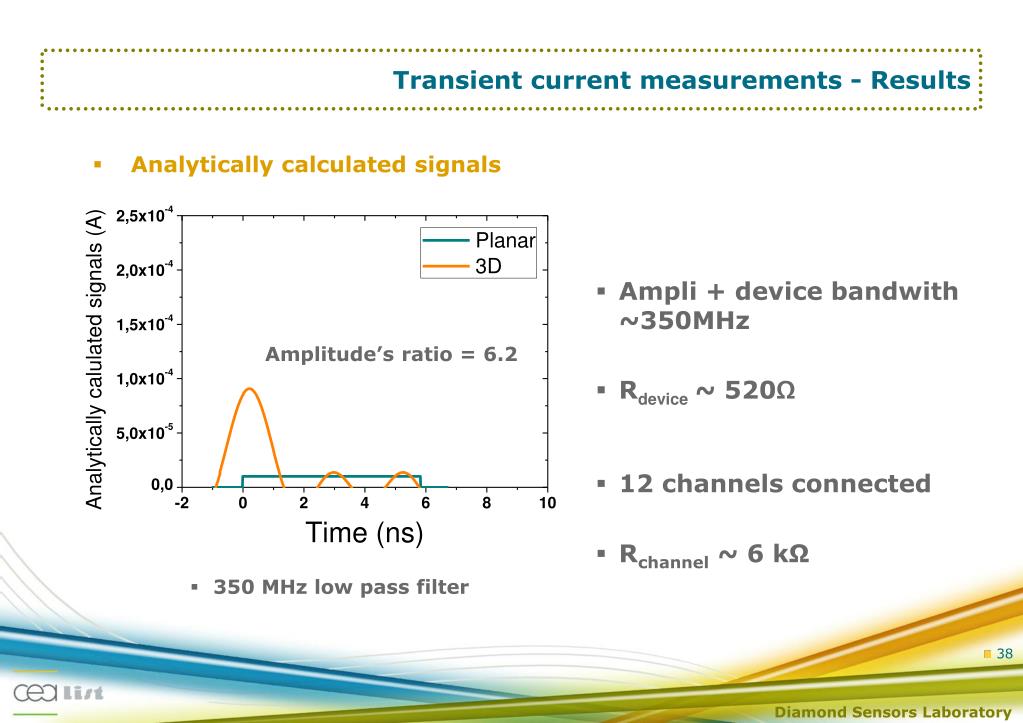 Transient current measurements - Results

▪ Analytically calculated signals

Analytically calulated signals (A)

$2,5x10^{-4}$
$2,0x10^{-4}$
$1,5x10^{-4}$
$1,0x10^{-4}$
$5,0x10^{-5}$
0,0

-2 0 2 4 6 8 10

Time (ns)

Planar
3D

Amplitude's ratio = 6.2

▪ 350 MHz low pass filter

▪ Ampli + device bandwith ~350MHz

▪ $R_{device}$ ~ 520Ω

▪ 12 channels connected

▪ $R_{channel}$ ~ 6 kΩ

38

cea list

Diamond Sensors Laboratory